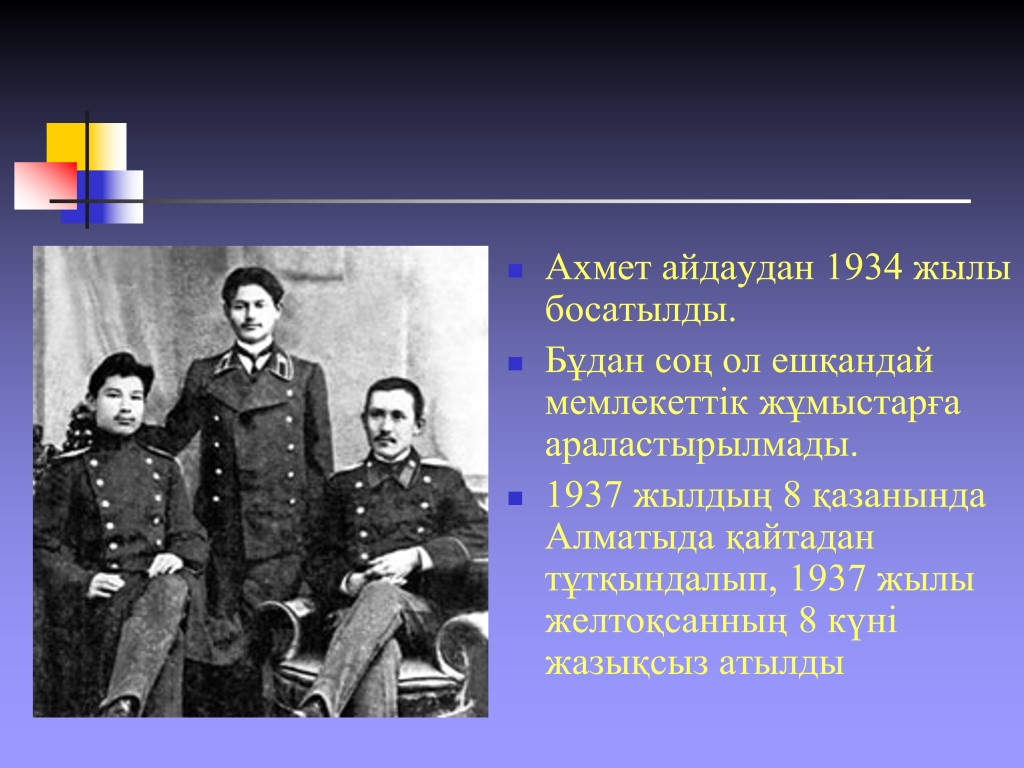 Ахмет айдаудан 1934 жылы босатылды.

Бұдан соң ол ешқандай мемлекеттік жұмыстарға араластырылмады.

1937 жылдың 8 қазанында Алматыда қайтадан тұтқындалып, 1937 жылы желтоқсанның 8 күні жазықсыз атылды